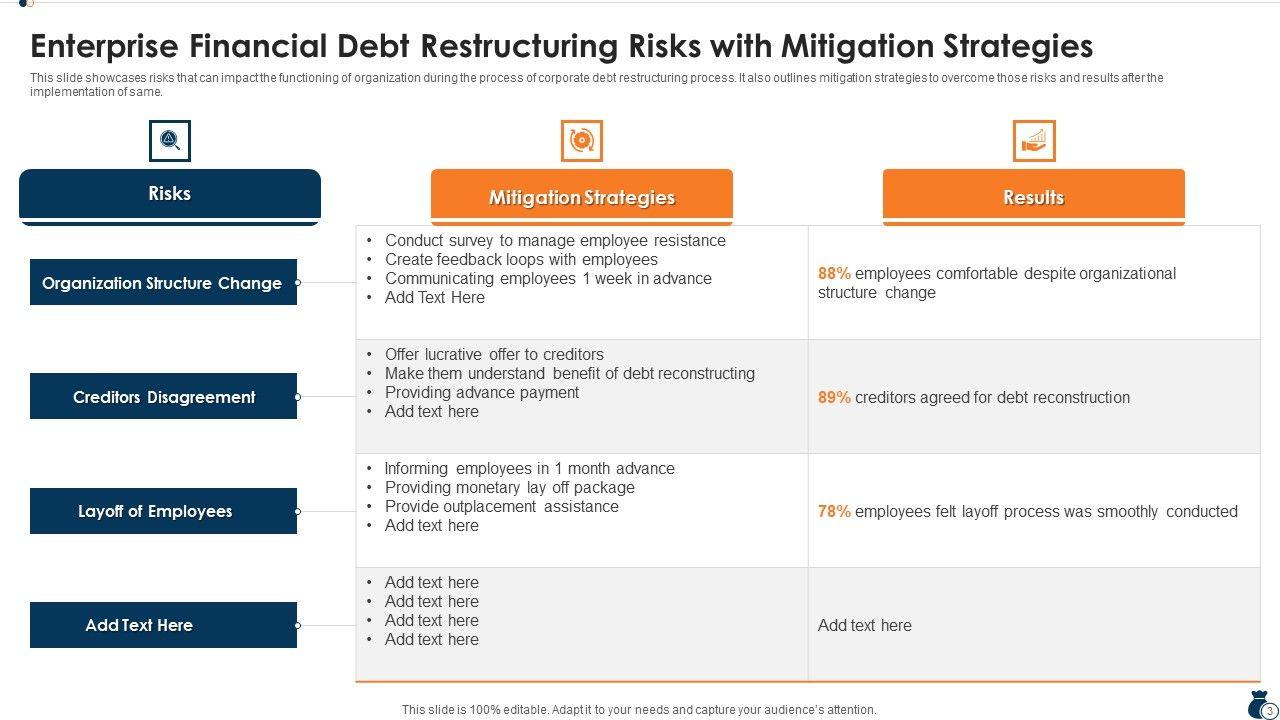 Enterprise Financial Debt Restructuring Risks with Mitigation Strategies

This slide showcases risks that can impact the functioning of organization during the process of corporate debt restructuring process. It also outlines mitigation strategies to overcome those risks and results after the implementation of same.

| Risks | Mitigation Strategies | Results |
|---|---|---|
| Organization Structure Change | • Conduct survey to manage employee resistance • Create feedback loops with employees • Communicating employees 1 week in advance • Add Text Here | 88% employees comfortable despite organizational structure change |
| Creditors Disagreement | • Offer lucrative offer to creditors • Make them understand benefit of debt reconstructing • Providing advance payment • Add text here | 89% creditors agreed for debt reconstruction |
| Layoff of Employees | • Informing employees in 1 month advance • Providing monetary lay off package • Provide outplacement assistance • Add text here | 78% employees felt layoff process was smoothly conducted |
| Add Text Here | • Add text here • Add text here • Add text here • Add text here | Add text here |

This slide is 100% editable. Adapt it to your needs and capture your audience's attention.

3